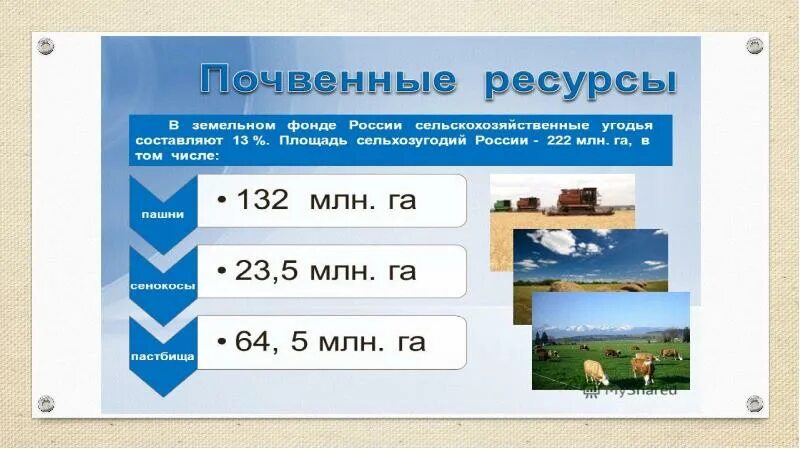 Почвенные ресурсы

В земельном фонде России сельскохозяйственные угодья составляют 13 %. Площадь сельхозугодий России - 222 млн. га, в том числе:

пашни
• 132 млн. га

сенокосы
• 23,5 млн. га

пастбища
• 64, 5 млн. га

MyShared